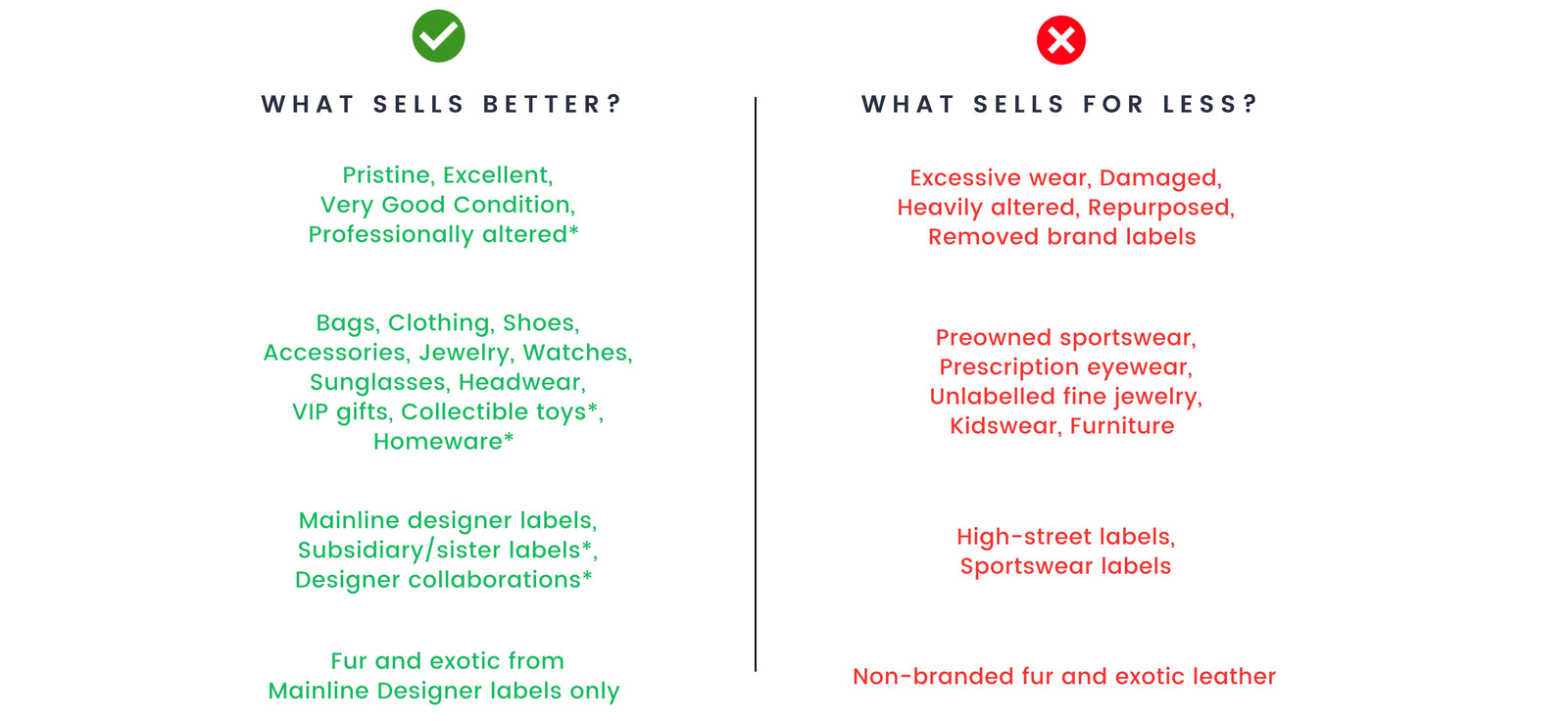 WHAT SELLS BETTER?

Pristine, Excellent, Very Good Condition, Professionally altered*

Bags, Clothing, Shoes, Accessories, Jewelry, Watches, Sunglasses, Headwear, VIP gifts, Collectible toys*, Homeware*

Mainline designer labels, Subsidiary/sister labels*, Designer collaborations*

Fur and exotic from Mainline Designer labels only

WHAT SELLS FOR LESS?

Excessive wear, Damaged, Heavily altered, Repurposed, Removed brand labels

Preowned sportswear, Prescription eyewear, Unlabelled fine jewelry, Kidswear, Furniture

High-street labels, Sportswear labels

Non-branded fur and exotic leather